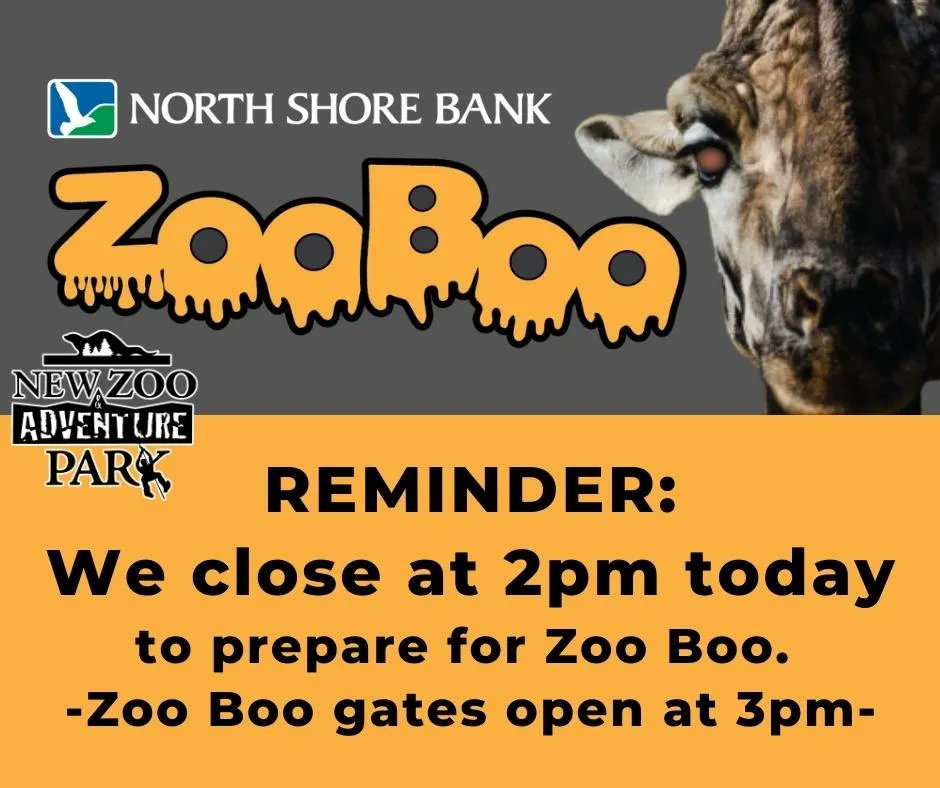 NORTH SHORE BANK

ZooBoo

NEW ZOO
&
ADVENTURE
PARK

REMINDER:
We close at 2pm today
to prepare for Zoo Boo.
-Zoo Boo gates open at 3pm-